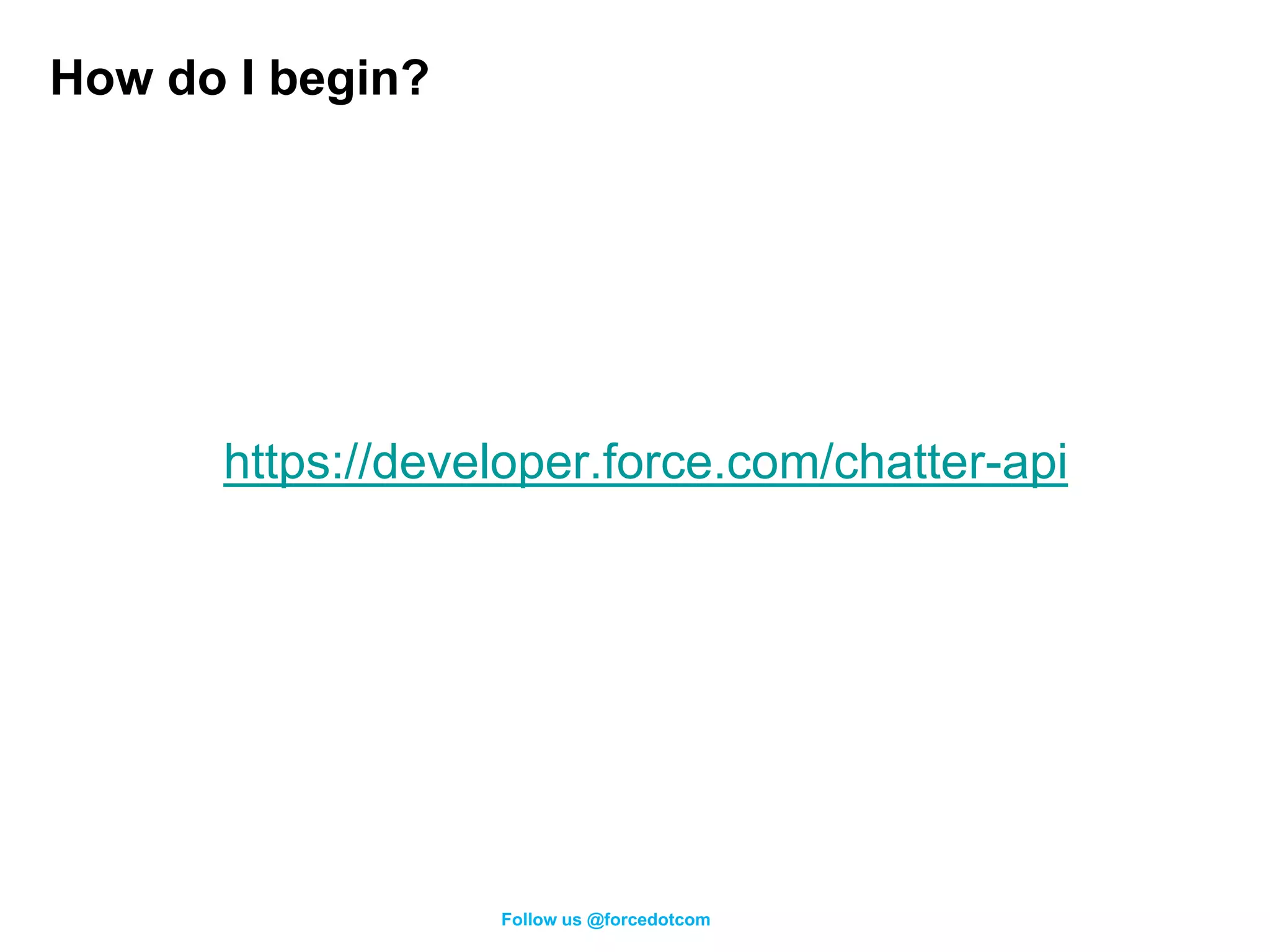 How do I begin?

https://developer.force.com/chatter-api

Follow us @forcedotcom